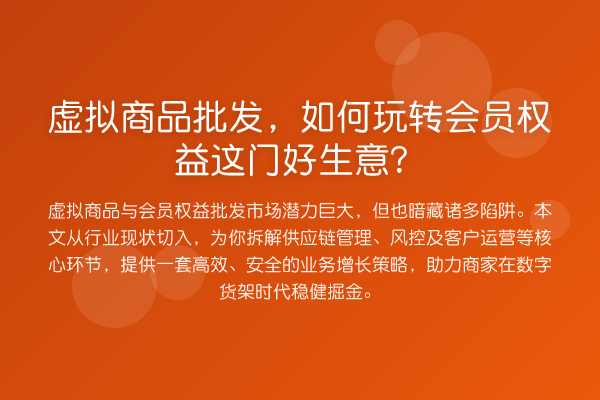 虚拟商品批发，如何玩转会员权益这门好生意？

虚拟商品与会员权益批发市场潜力巨大，但也暗藏诸多陷阱。本文从行业现状切入，为你拆解供应链管理、风控及客户运营等核心环节，提供一套高效、安全的业务增长策略，助力商家在数字货架时代稳健掘金。